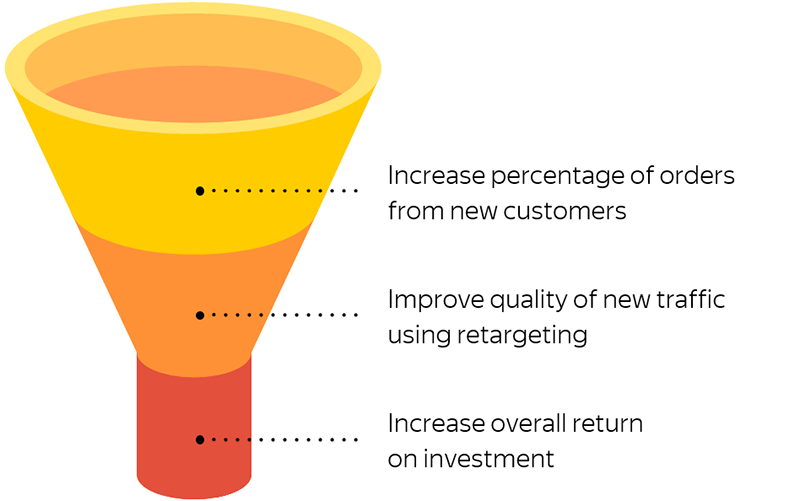 Increase percentage of orders from new customers

Improve quality of new traffic using retargeting

Increase overall return on investment